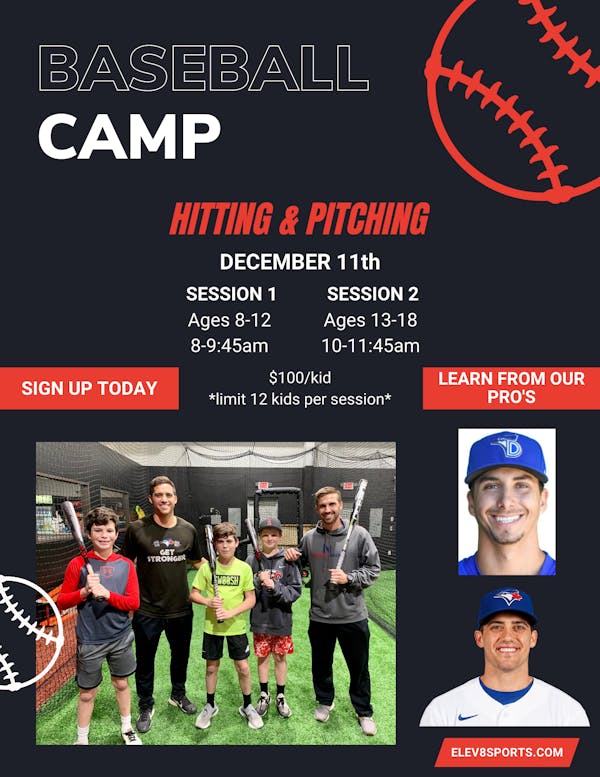 BASEBALL
CAMP

HITTING & PITCHING

DECEMBER 11th

SESSION 1
Ages 8-12
8-9:45am

SESSION 2
Ages 13-18
10-11:45am

SIGN UP TODAY

$100/kid
*limit 12 kids per session*

LEARN FROM OUR PRO'S

GET STRONGER

SMOOSH

ELEV8SPORTS.COM